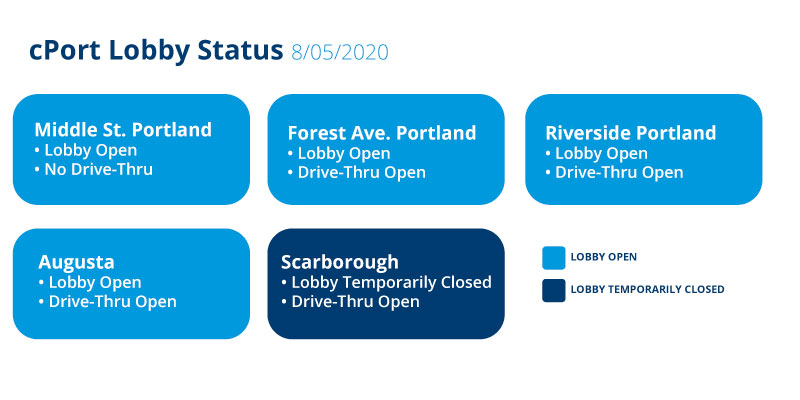 cPort Lobby Status 8/05/2020

Middle St. Portland
• Lobby Open
• No Drive-Thru

Forest Ave. Portland
• Lobby Open
• Drive-Thru Open

Riverside Portland
• Lobby Open
• Drive-Thru Open

Augusta
• Lobby Open
• Drive-Thru Open

Scarborough
• Lobby Temporarily Closed
• Drive-Thru Open

LOBBY OPEN

LOBBY TEMPORARILY CLOSED